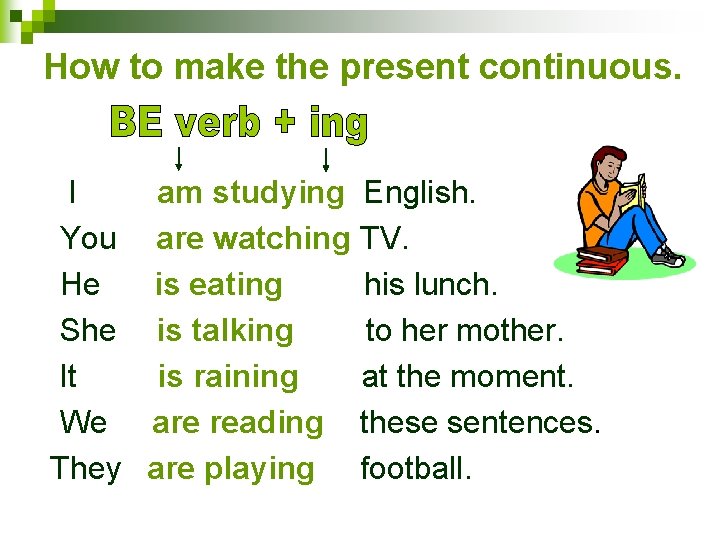 How to make the present continuous.

BE verb + ing

I am studying English.
You are watching TV.
He is eating his lunch.
She is talking to her mother.
It is raining at the moment.
We are reading these sentences.
They are playing football.